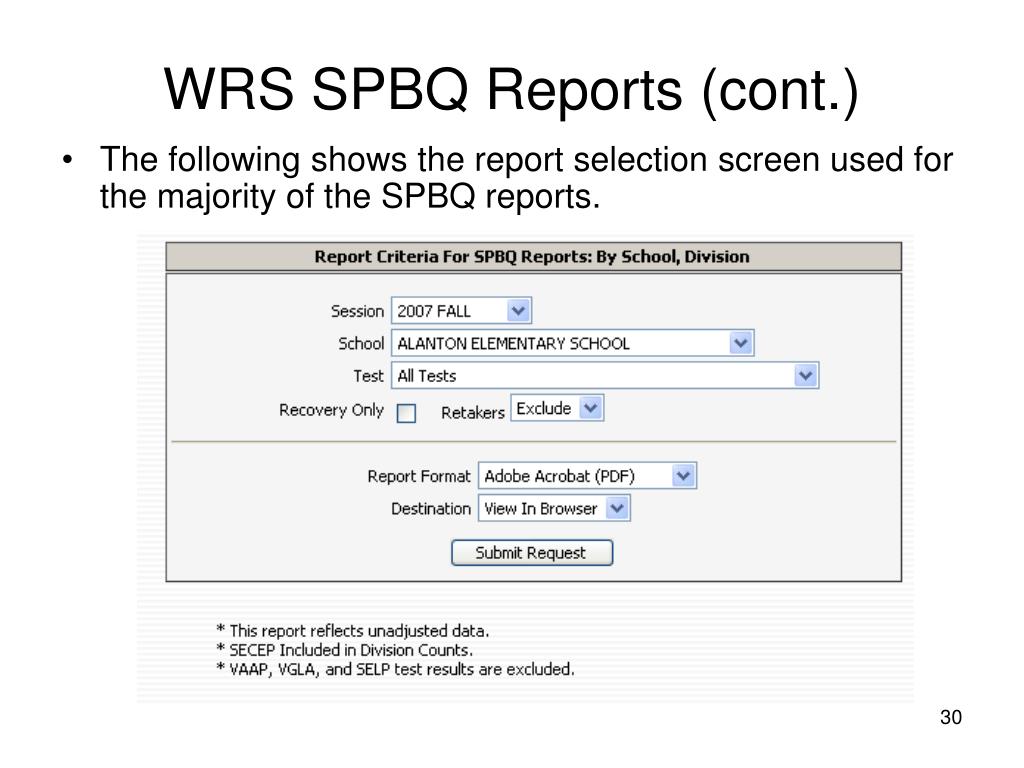 WRS SPBQ Reports (cont.)

• The following shows the report selection screen used for the majority of the SPBQ reports.

Report Criteria For SPBQ Reports: By School, Division

Session 2007 FALL

School ALANTON ELEMENTARY SCHOOL

Test All Tests

Recovery Only Retakers Exclude

Report Format Adobe Acrobat (PDF)

Destination View In Browser

Submit Request

* This report reflects unadjusted data.
* SECEP Included in Division Counts.
* VAAP, VGLA, and SELP test results are excluded.

30